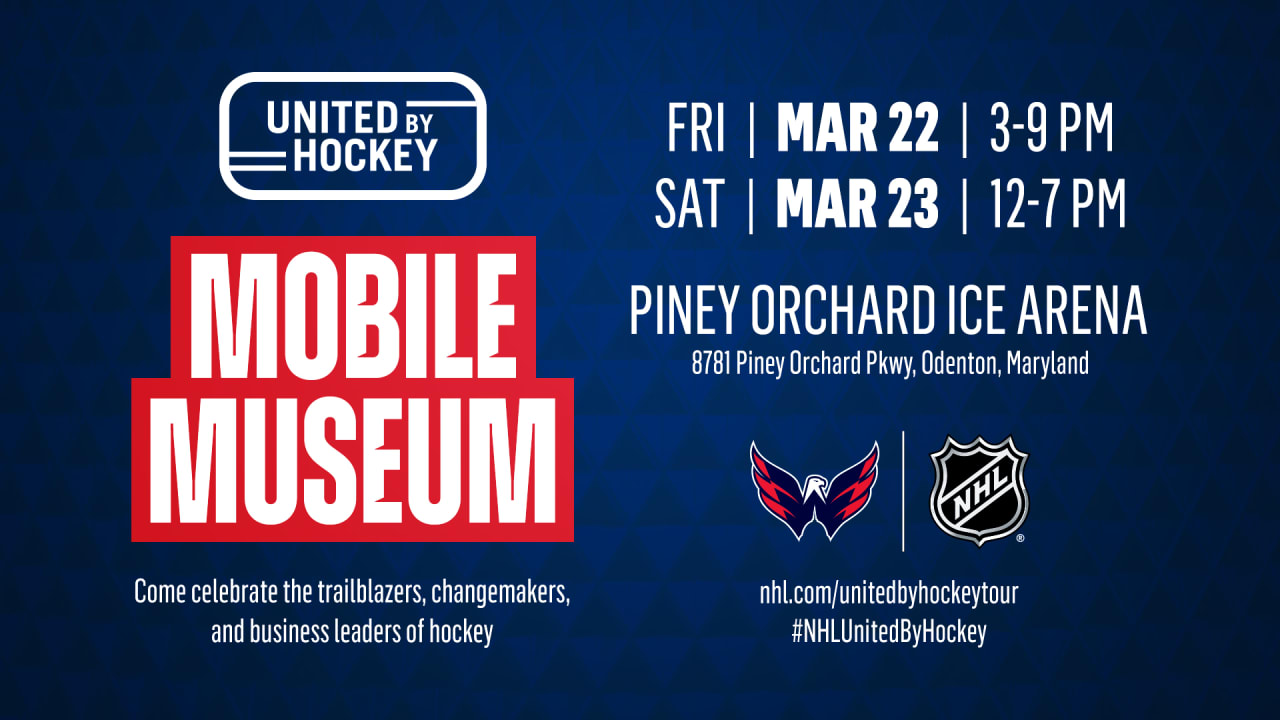 UNITED BY HOCKEY

MOBILE MUSEUM

Come celebrate the trailblazers, changemakers, and business leaders of hockey

FRI | MAR 22 | 3-9 PM
SAT | MAR 23 | 12-7 PM

PINEY ORCHARD ICE ARENA
8781 Piney Orchard Pkwy, Odenton, Maryland

NHL

nhl.com/unitedbyhockeytour
#NHLUnitedByHockey